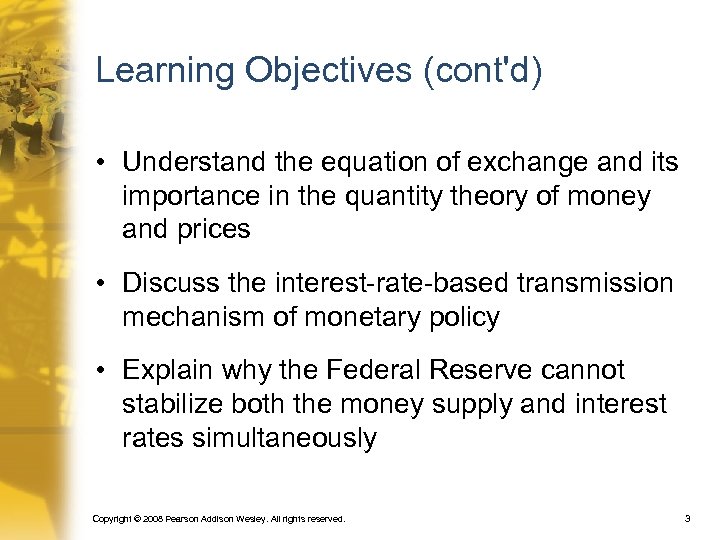 Learning Objectives (cont'd)

• Understand the equation of exchange and its importance in the quantity theory of money and prices

• Discuss the interest-rate-based transmission mechanism of monetary policy

• Explain why the Federal Reserve cannot stabilize both the money supply and interest rates simultaneously

Copyright © 2008 Pearson Addison Wesley. All rights reserved.

3